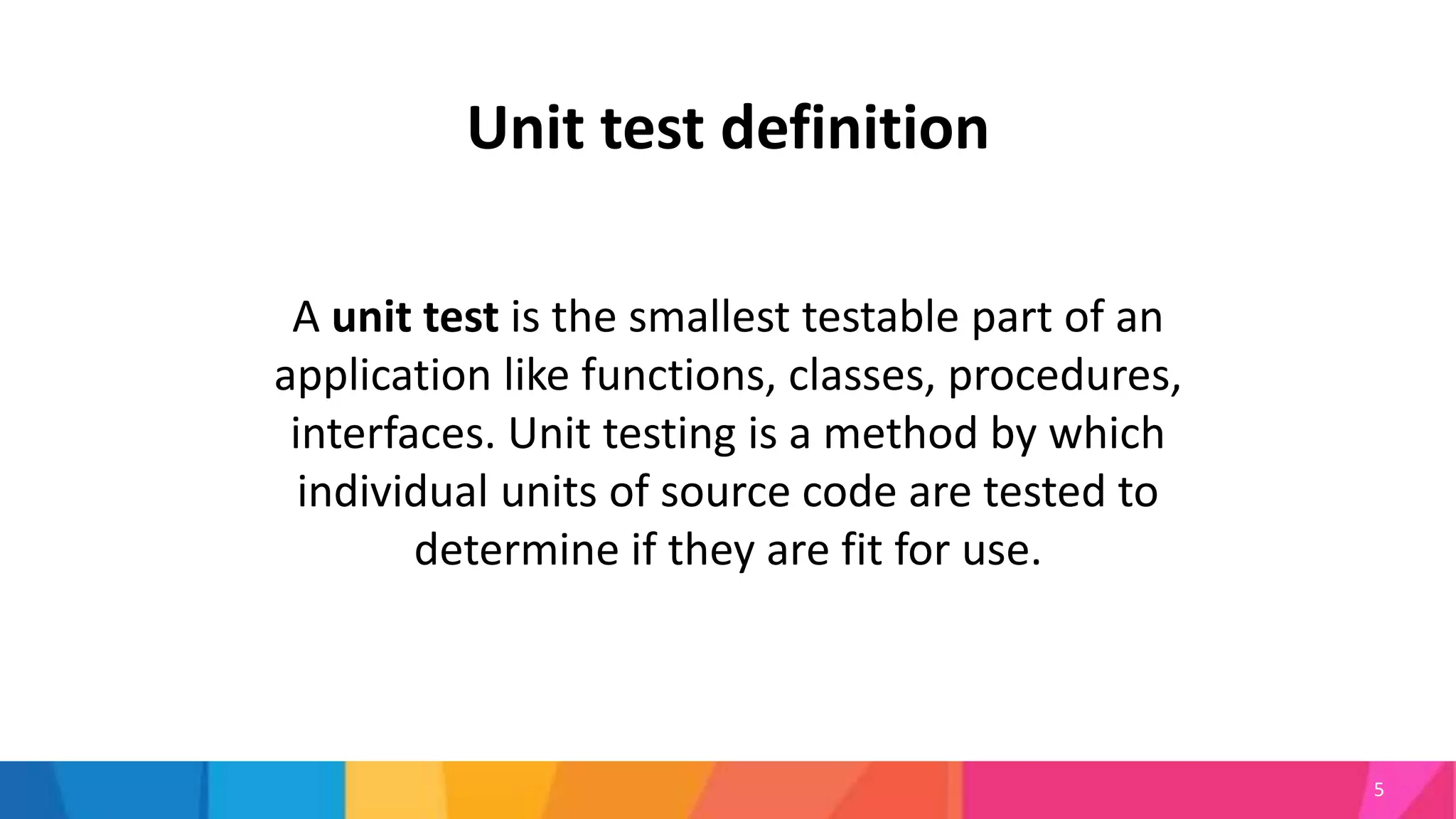 Unit test definition

A unit test is the smallest testable part of an application like functions, classes, procedures, interfaces. Unit testing is a method by which individual units of source code are tested to determine if they are fit for use.

5